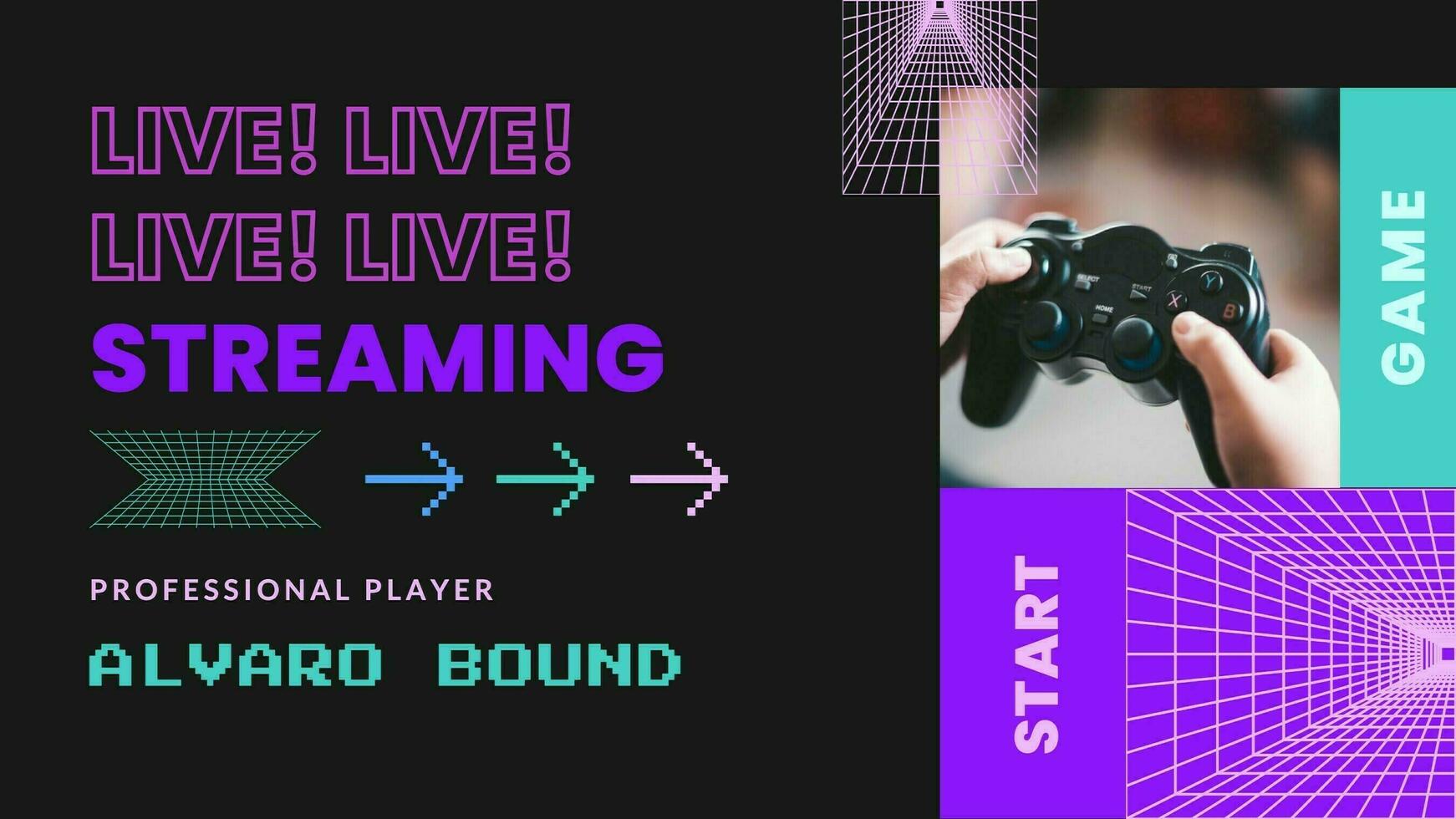 LIVE! LIVE!
LIVE! LIVE!
STREAMING

PROFESSIONAL PLAYER

ALVARO BOUND

SELECT START HOME Y X B

GAME

START